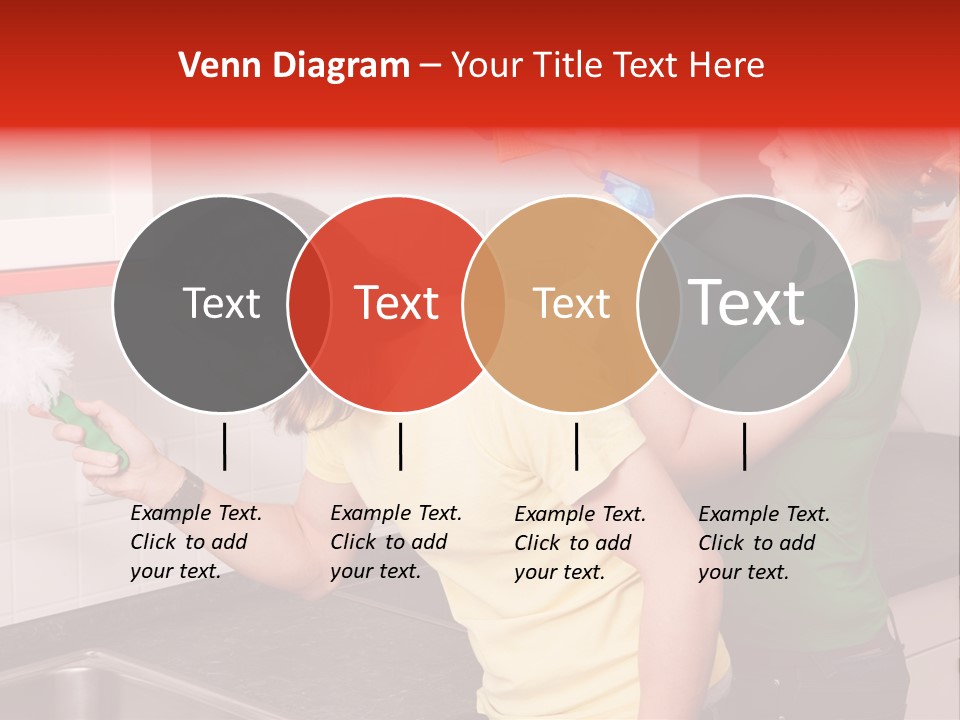 Venn Diagram – Your Title Text Here

Text

Text

Text

Text

Example Text. Click to add your text.

Example Text. Click to add your text.

Example Text. Click to add your text.

Example Text. Click to add your text.